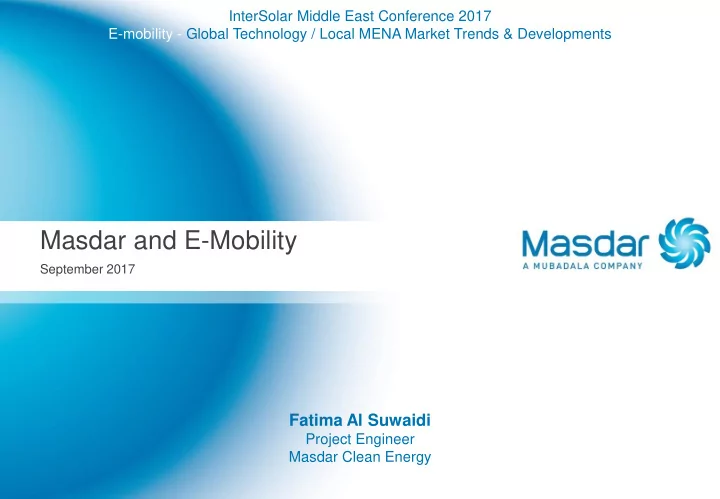 InterSolar Middle East Conference 2017
E-mobility - Global Technology / Local MENA Market Trends & Developments

Masdar and E-Mobility
September 2017

Masdar
A MUBADALA COMPANY

Fatima Al Suwaidi
Project Engineer
Masdar Clean Energy